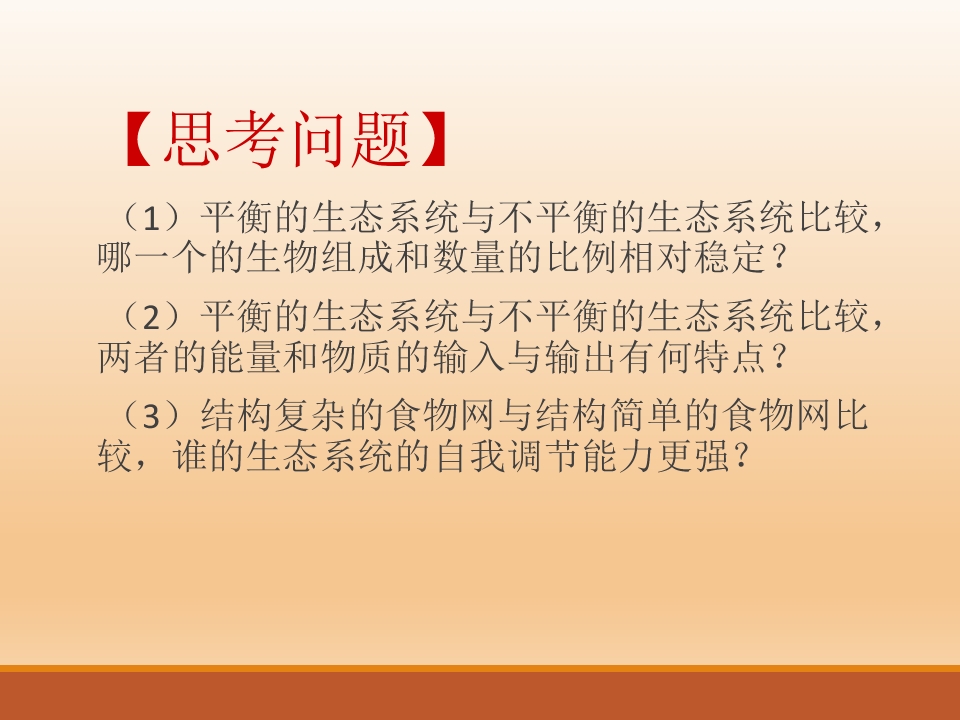 【思考问题】

（1）平衡的生态系统与不平衡的生态系统比较，哪一个的生物组成和数量的比例相对稳定？

（2）平衡的生态系统与不平衡的生态系统比较，两者的能量和物质的输入与输出有何特点？

（3）结构复杂的食物网与结构简单的食物网比较，谁的生态系统的自我调节能力更强？